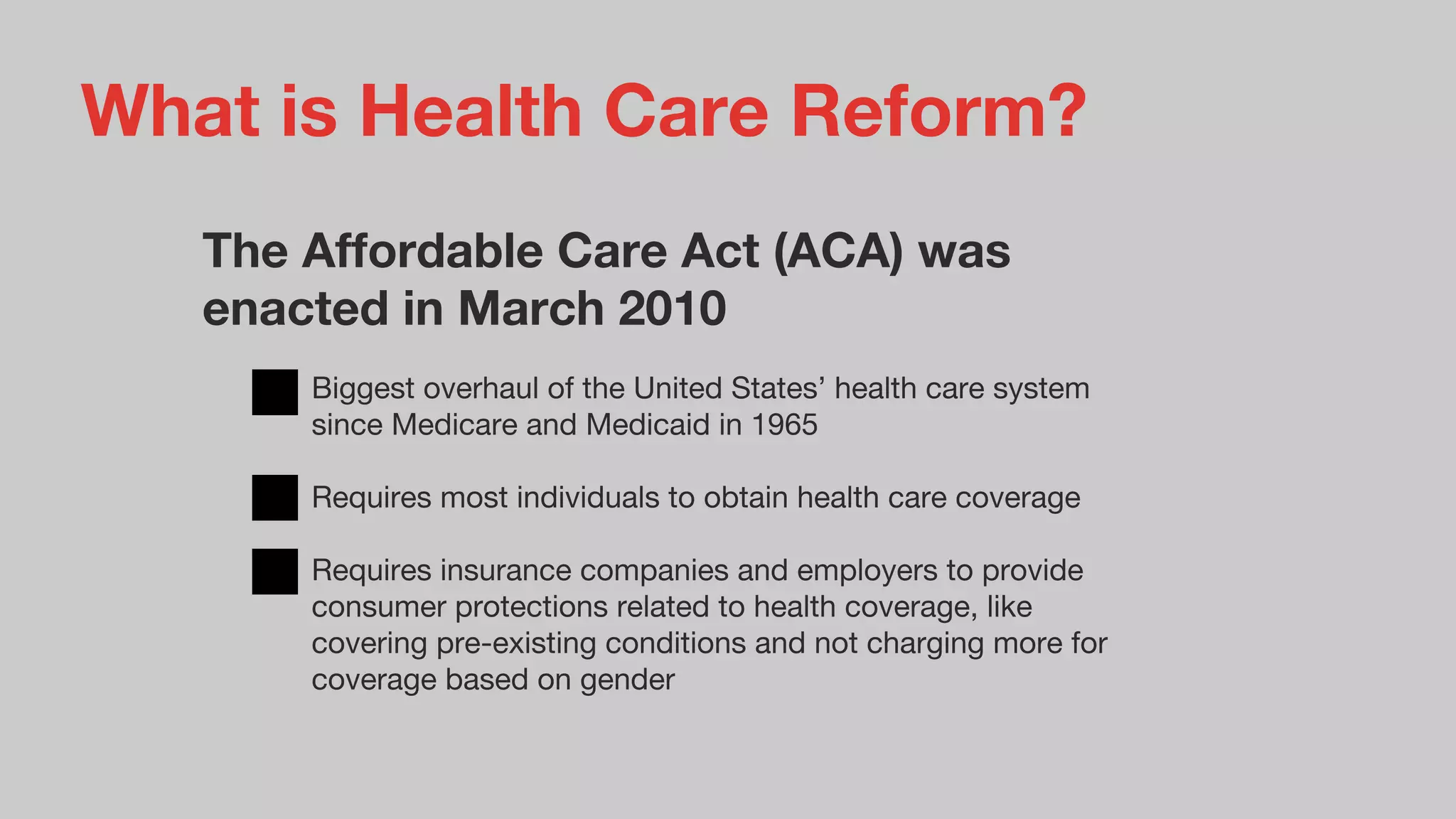 What is Health Care Reform?

The Affordable Care Act (ACA) was enacted in March 2010

Biggest overhaul of the United States’ health care system since Medicare and Medicaid in 1965

Requires most individuals to obtain health care coverage

Requires insurance companies and employers to provide consumer protections related to health coverage, like covering pre-existing conditions and not charging more for coverage based on gender